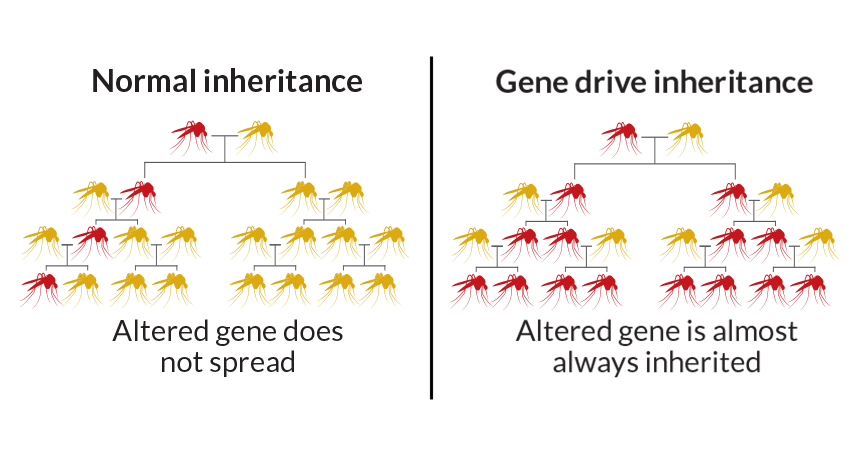 Normal inheritance

Altered gene does not spread

Gene drive inheritance

Altered gene is almost always inherited